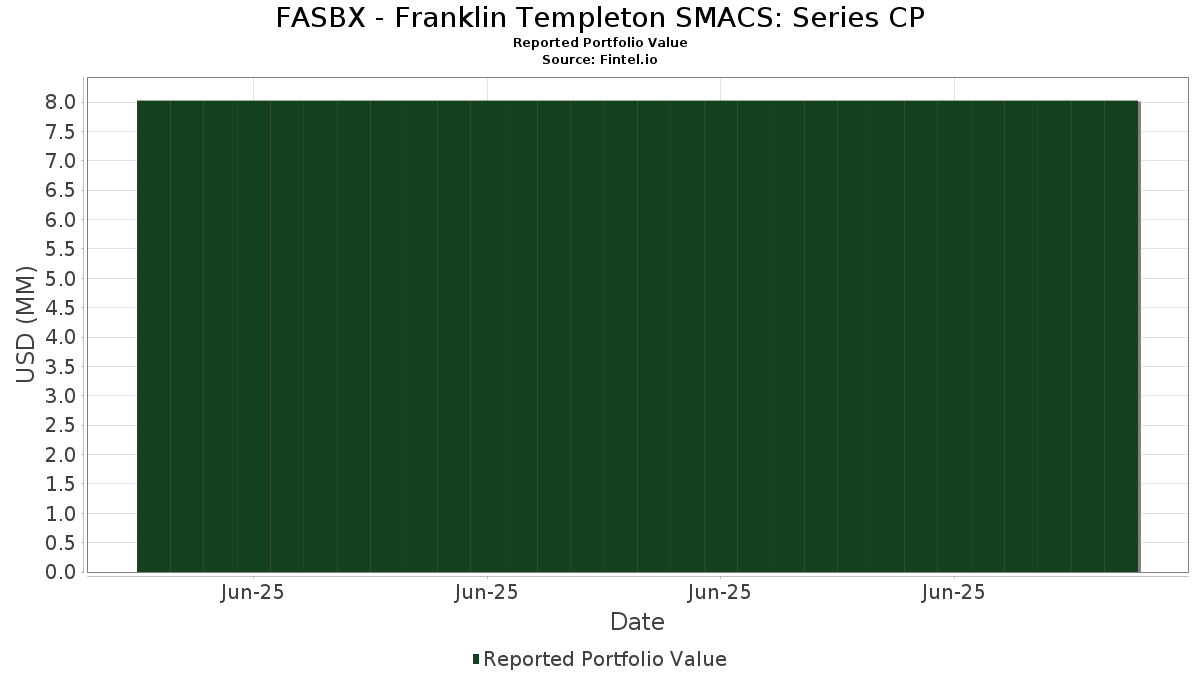 FASBX - Franklin Templeton SMACS: Series CP
Reported Portfolio Value
Source: Fintel.io

USD (MM)

8.0
7.5
7.0
6.5
6.0
5.5
5.0
4.5
4.0
3.5
3.0
2.5
2.0
1.5
1.0
0.5
0.0

Jun-25
Jun-25
Jun-25
Jun-25

Date

Reported Portfolio Value